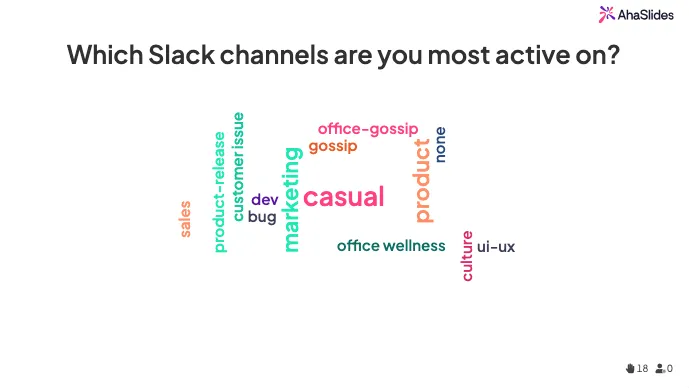 AhaSlides

Which Slack channels are you most active on?

sales
product-release
customer issue
dev
bug
marketing
office-gossip
gossip
casual
product
none
office wellness
culture
ui-ux

18 0